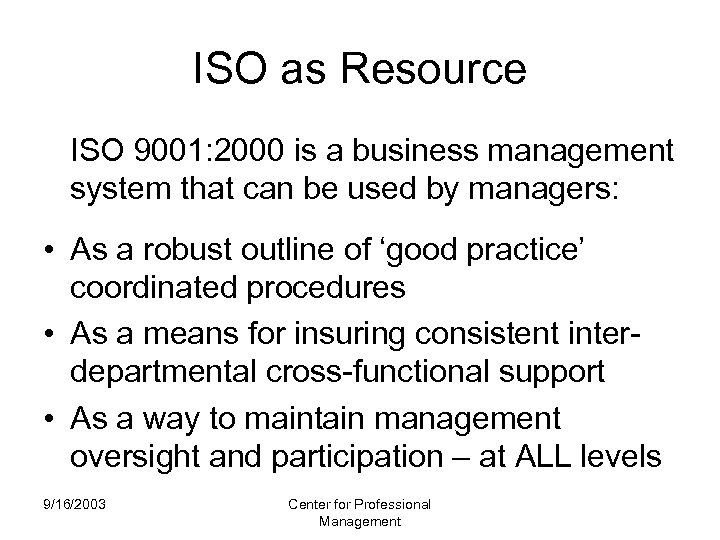 ISO as Resource

ISO 9001:2000 is a business management system that can be used by managers:

• As a robust outline of ‘good practice’ coordinated procedures
• As a means for insuring consistent inter-departmental cross-functional support
• As a way to maintain management oversight and participation – at ALL levels

9/16/2003

Center for Professional Management